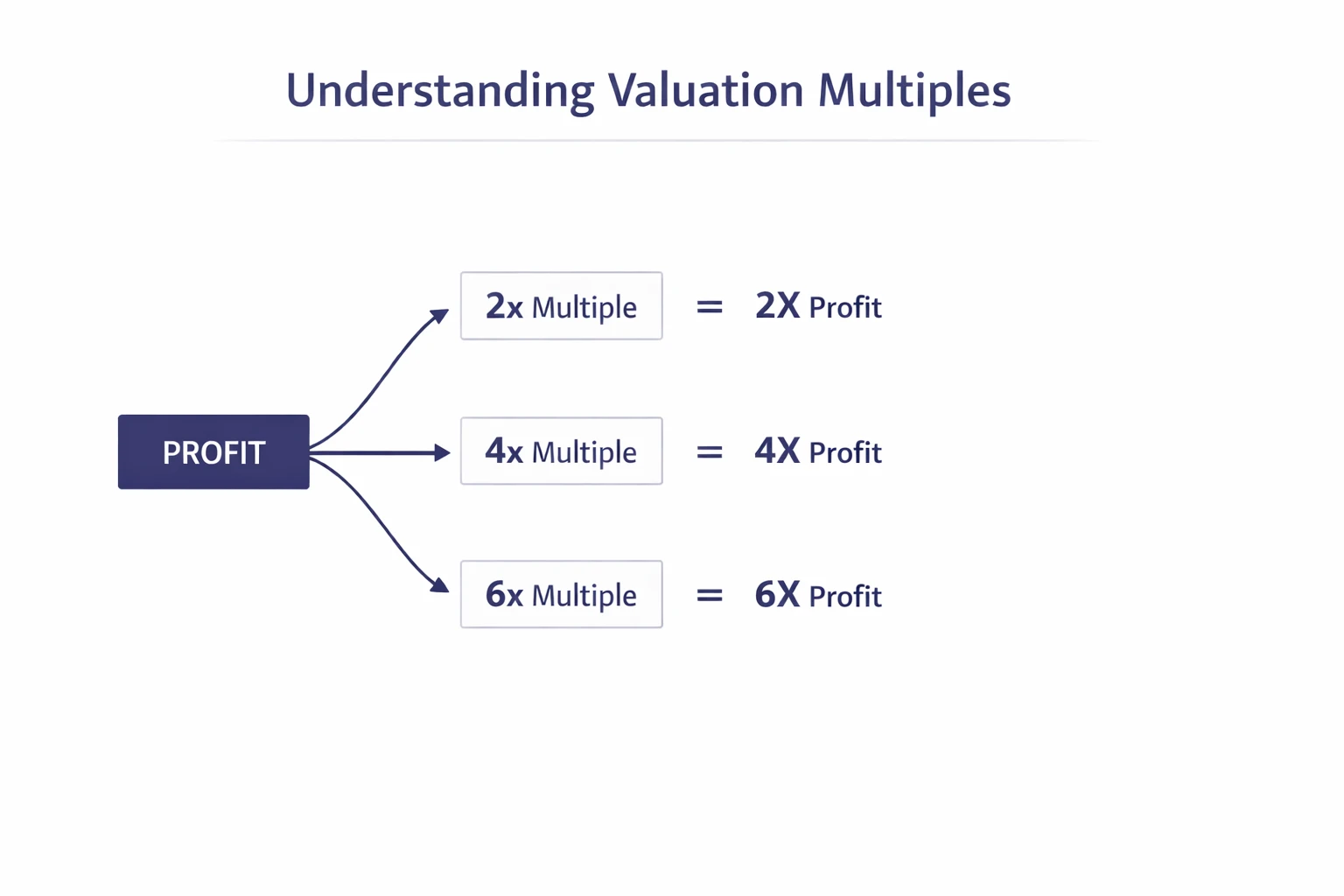 Understanding Valuation Multiples

PROFIT

2x Multiple = 2X Profit

4x Multiple = 4X Profit

6x Multiple = 6X Profit